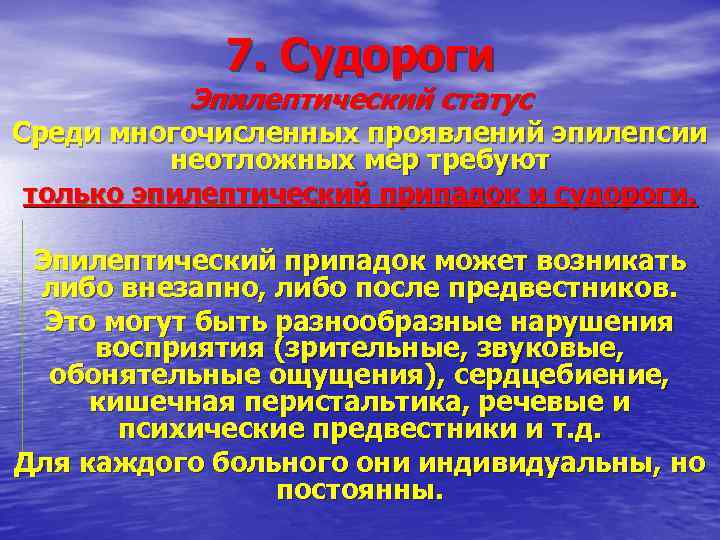 7. Судороги

Эпилептический статус

Среди многочисленных проявлений эпилепсии неотложных мер требуют

только эпилептический припадок и судороги.

Эпилептический припадок может возникать либо внезапно, либо после предвестников.

Это могут быть разнообразные нарушения восприятия (зрительные, звуковые, обонятельные ощущения), сердцебиение, кишечная перистальтика, речевые и психические предвестники и т.д.

Для каждого больного они индивидуальны, но постоянны.